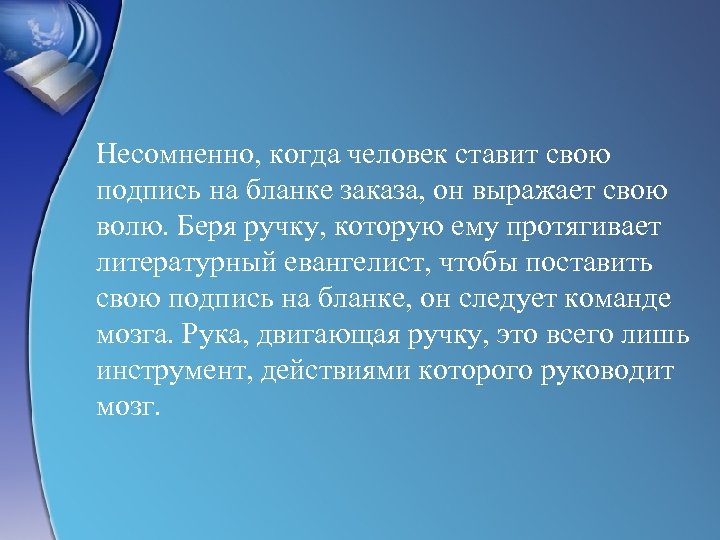 Несомненно, когда человек ставит свою подпись на бланке заказа, он выражает свою волю. Беря ручку, которую ему протягивает литературный евангелист, чтобы поставить свою подпись на бланке, он следует команде мозга. Рука, двигающая ручку, это всего лишь инструмент, действиями которого руководит мозг.